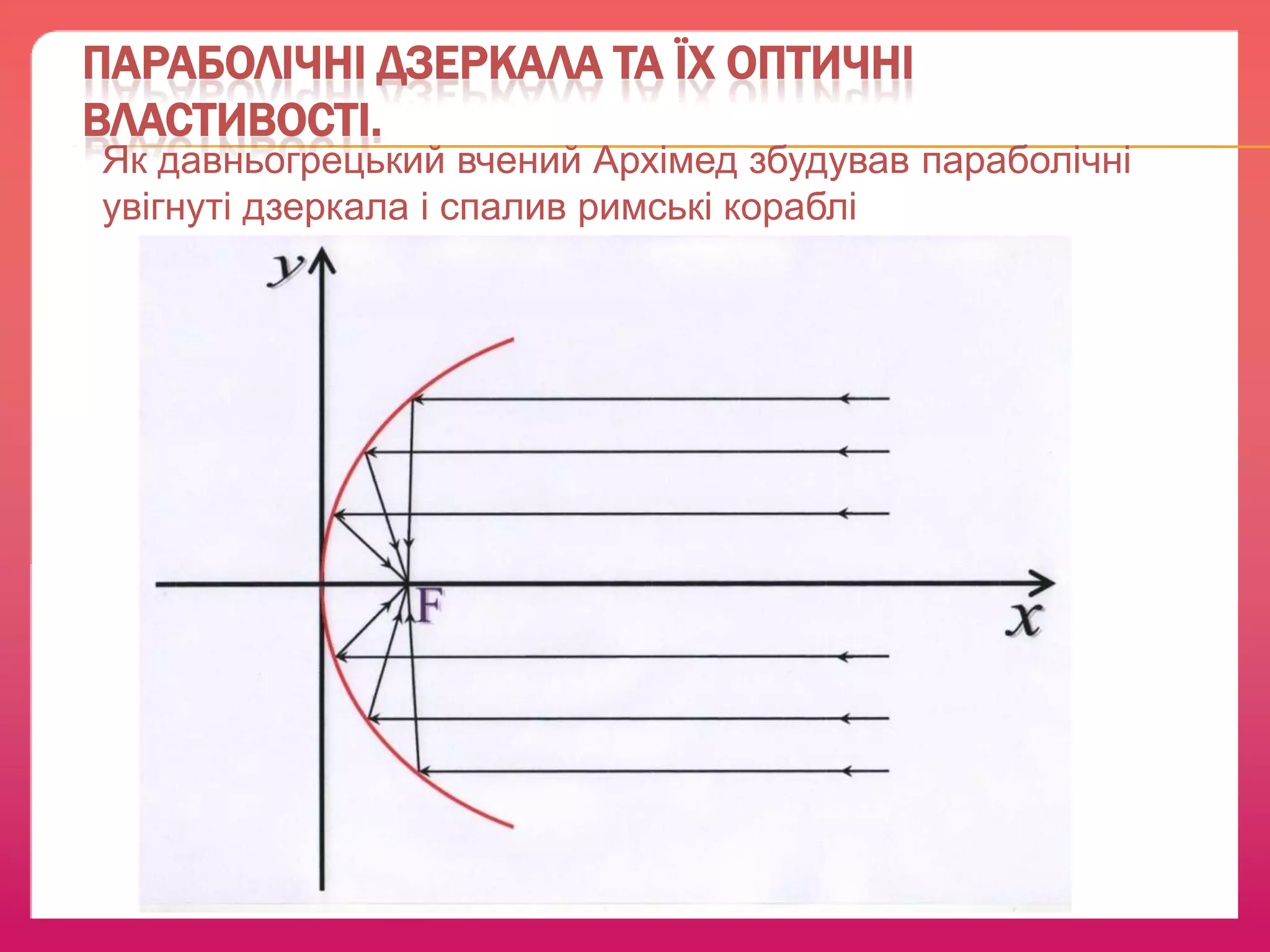 ПАРАБОЛІЧНІ ДЗЕРКАЛА ТА ЇХ ОПТИЧНІ ВЛАСТИВОСТІ.

Як давньогрецький вчений Архімед збудував параболічні увігнуті дзеркала і спалив римські кораблі

$y$

F

$x$